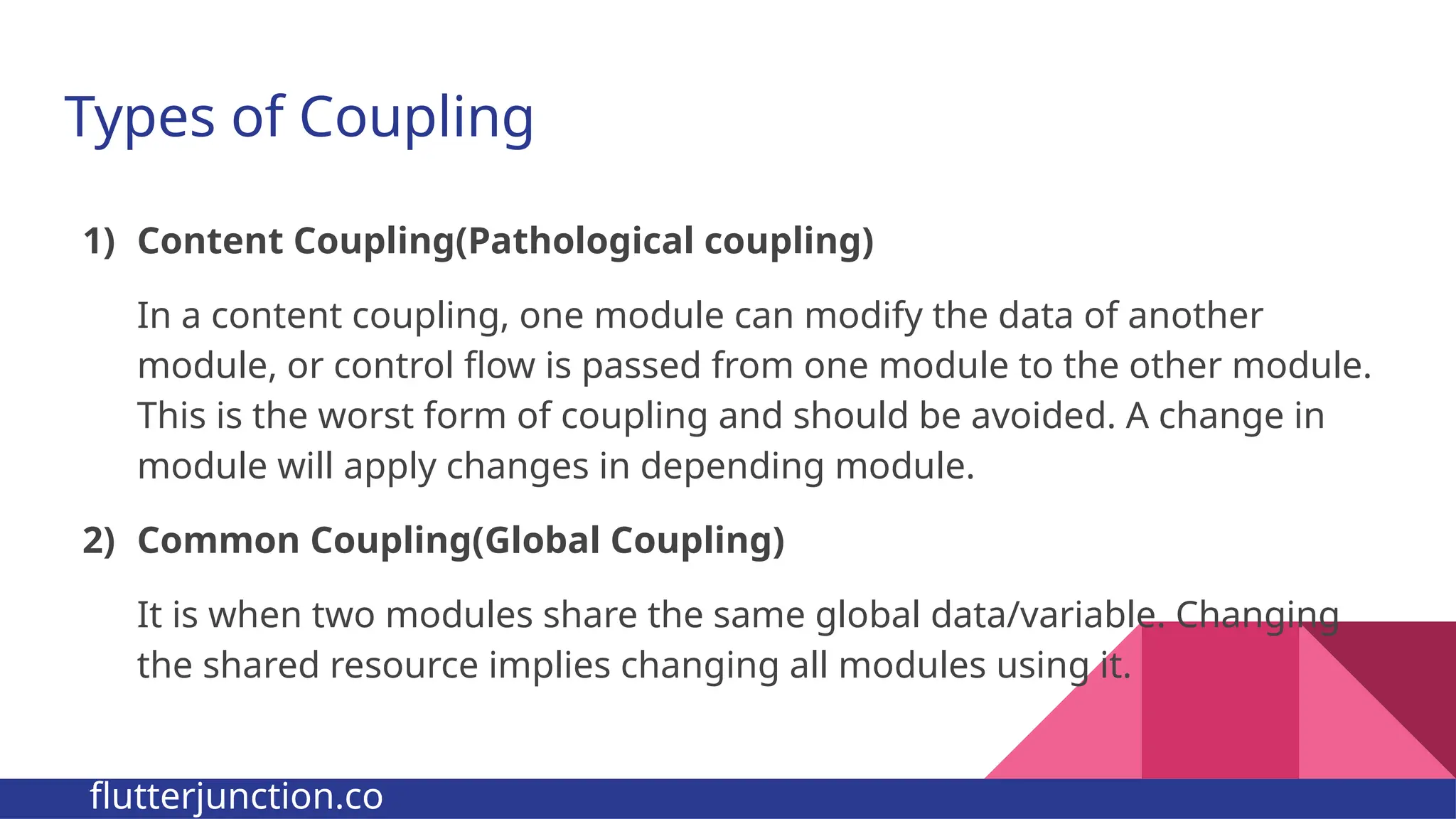 Types of Coupling

1) Content Coupling(Pathological coupling)

In a content coupling, one module can modify the data of another module, or control flow is passed from one module to the other module. This is the worst form of coupling and should be avoided. A change in module will apply changes in depending module.

2) Common Coupling(Global Coupling)

It is when two modules share the same global data/variable. Changing the shared resource implies changing all modules using it.

flutterjunction.co